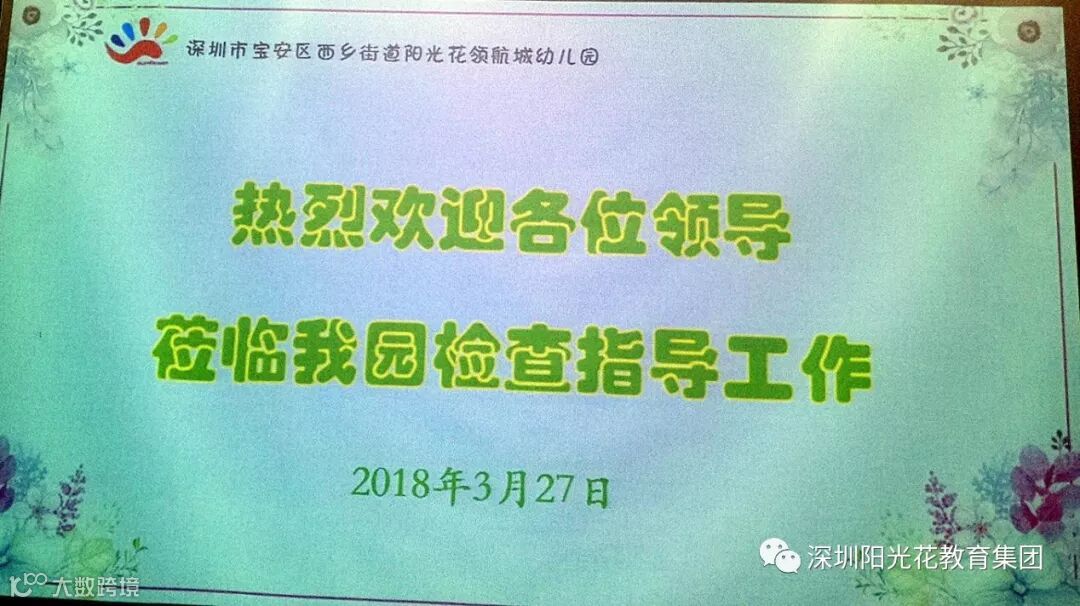 深圳市宝安区西乡街道阳光花领航城幼儿园

热烈欢迎各位领导

莅临我园检查指导工作

2018年3月27日

深圳阳光花教育集团

大数跨境